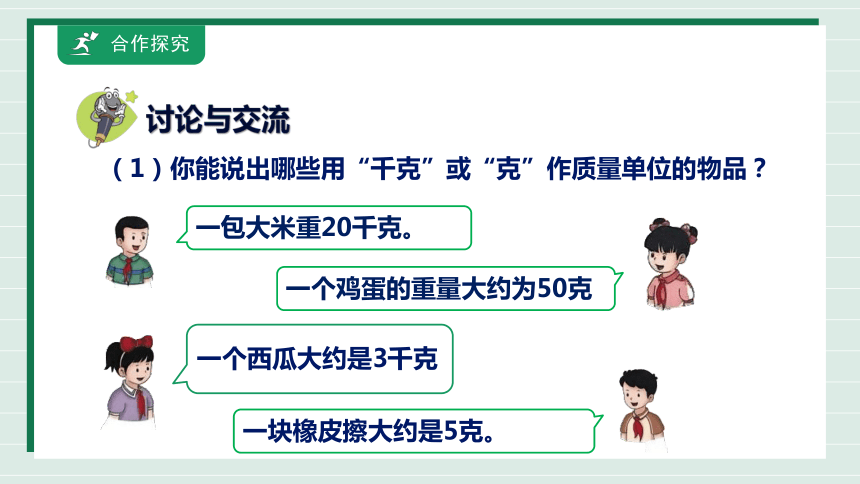 合作探究

讨论与交流

（1）你能说出哪些用“千克”或“克”作质量单位的物品？

一包大米重20千克。

一个鸡蛋的重量大约为50克

一个西瓜大约是3千克

一块橡皮擦大约是5克。